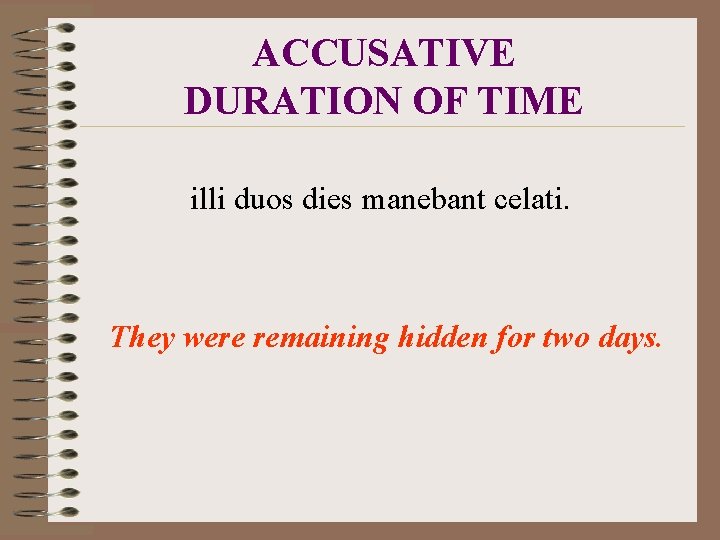 ACCUSATIVE
DURATION OF TIME

illi duos dies manebant celati.

They were remaining hidden for two days.